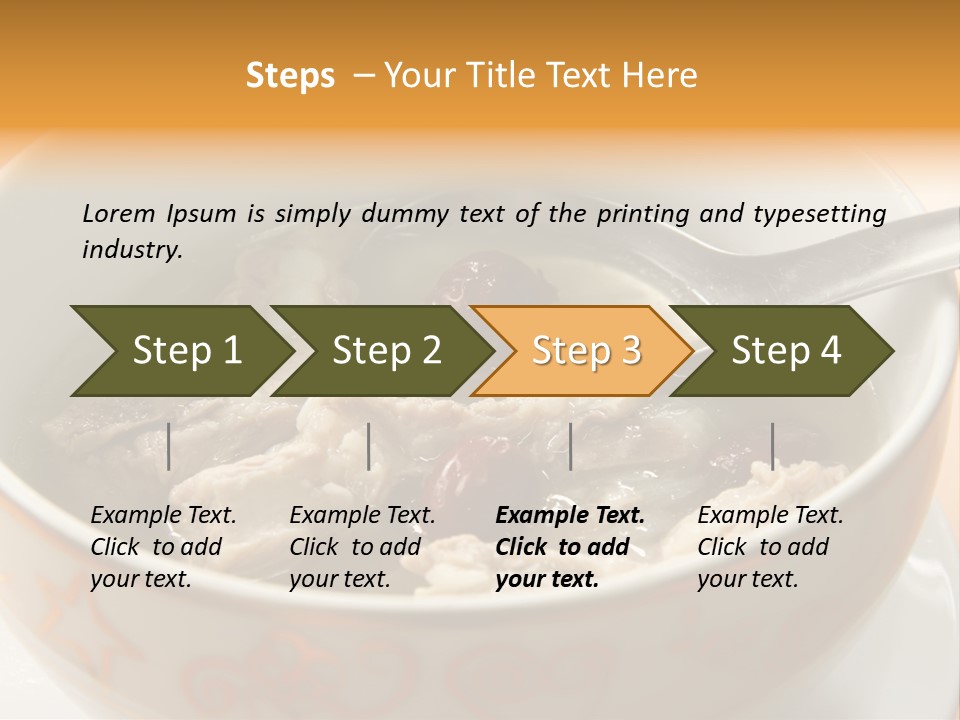 Steps – Your Title Text Here

Lorem Ipsum is simply dummy text of the printing and typesetting industry.

Step 1

Step 2

Step 3

Step 4

Example Text. Click to add your text.

Example Text. Click to add your text.

Example Text. Click to add your text.

Example Text. Click to add your text.